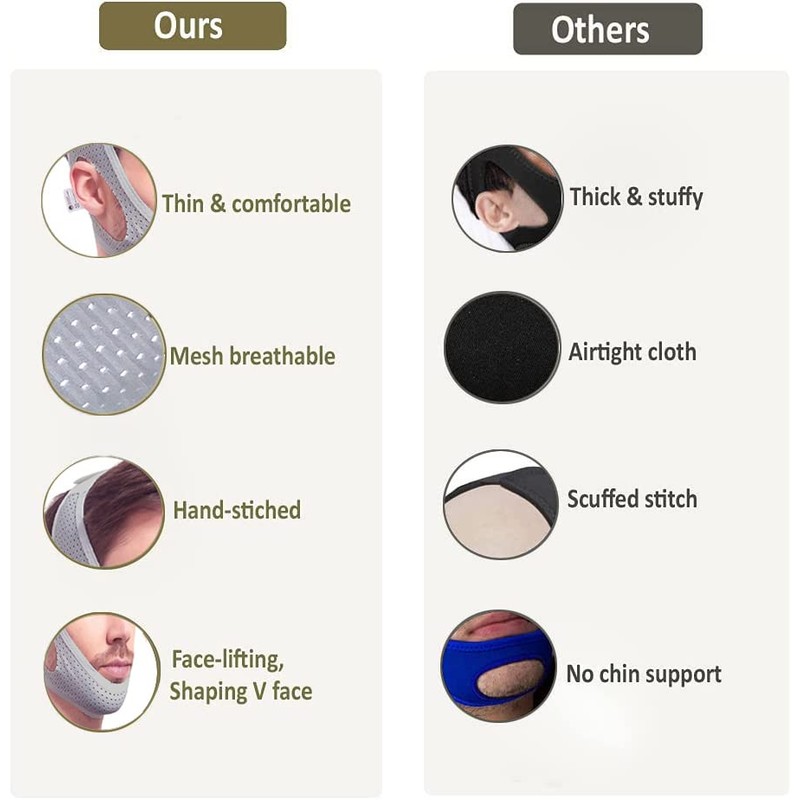 Ours

Thin & comfortable

Mesh breathable

Hand-stiched

Face-lifting, Shaping V face

Others

Thick & stuffy

Airtight cloth

Scuffed stitch

No chin support